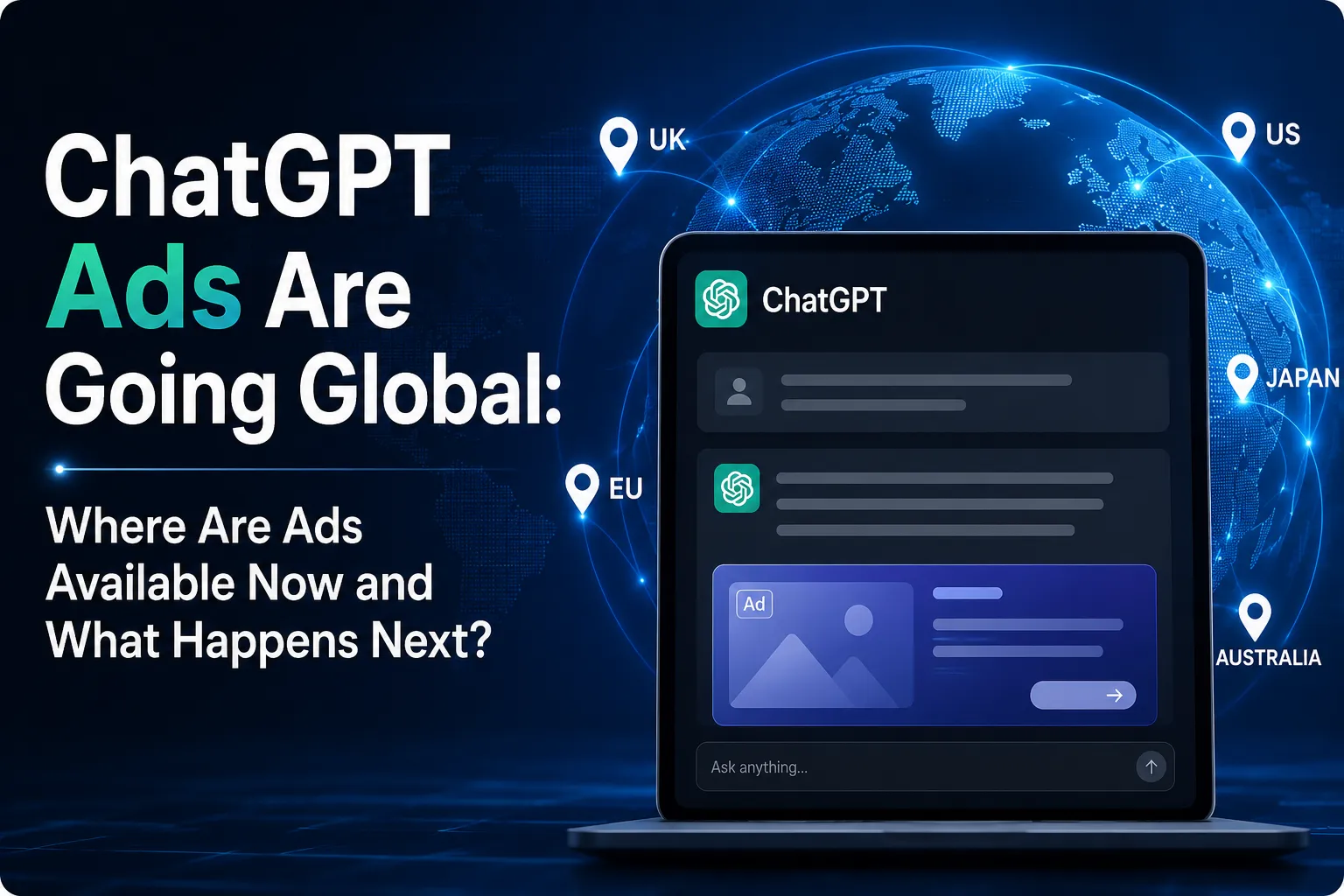 ChatGPT Ads Are Going Global:

Where Are Ads Available Now and What Happens Next?

UK

US

JAPAN

EU

AUSTRALIA

ChatGPT

Ad

Ask anything...